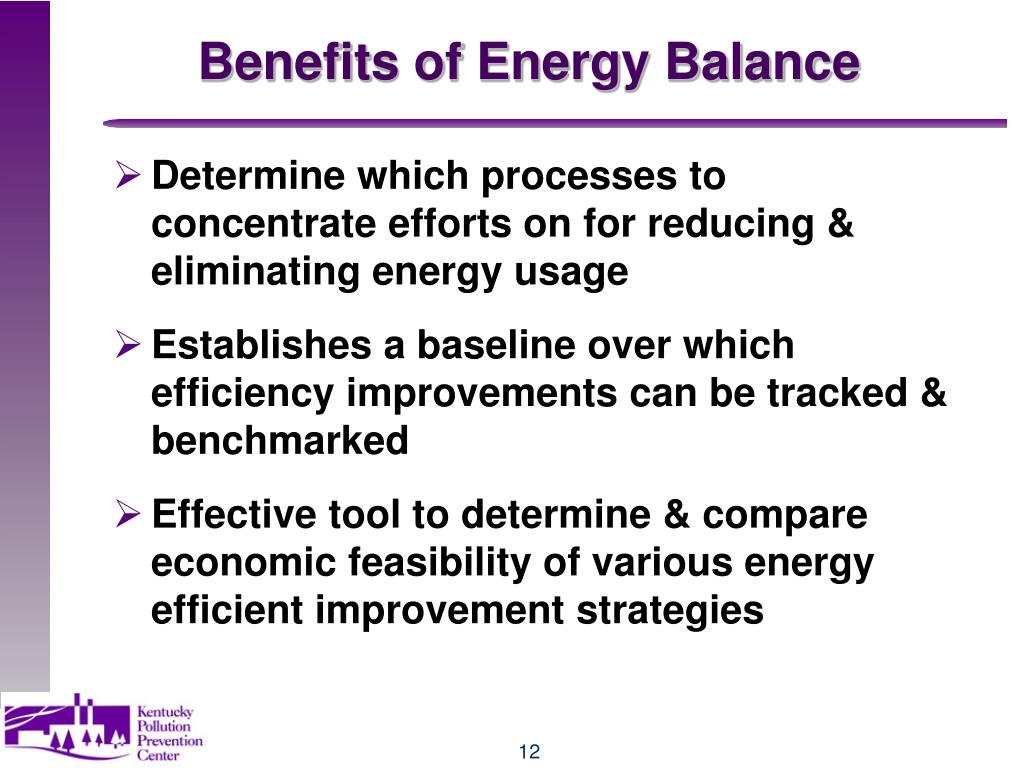 Benefits of Energy Balance

➢ Determine which processes to concentrate efforts on for reducing & eliminating energy usage

➢ Establishes a baseline over which efficiency improvements can be tracked & benchmarked

➢ Effective tool to determine & compare economic feasibility of various energy efficient improvement strategies

Kentucky Pollution Prevention Center

12